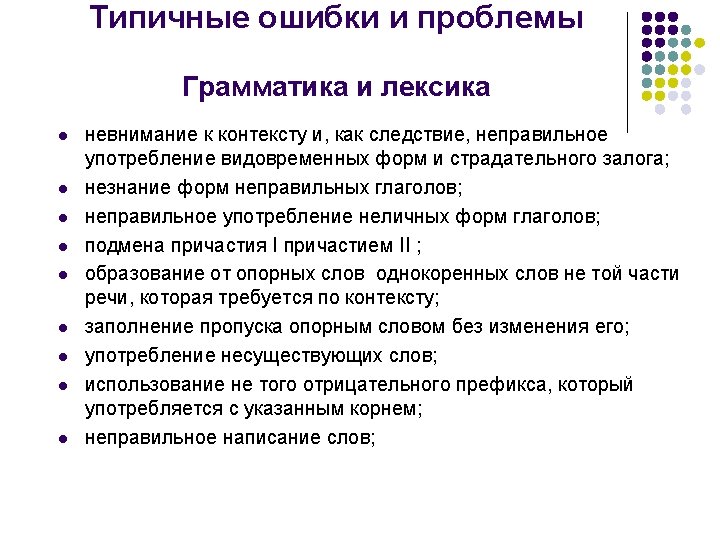 Типичные ошибки и проблемы

Грамматика и лексика

- невнимание к контексту и, как следствие, неправильное употребление видовременных форм и страдательного залога;
- незнание форм неправильных глаголов;
- неправильное употребление неличных форм глаголов;
- подмена причастия I причастием II ;
- образование от опорных слов однокоренных слов не той части речи, которая требуется по контексту;
- заполнение пропуска опорным словом без изменения его;
- употребление несуществующих слов;
- использование не того отрицательного префикса, который употребляется с указанным корнем;
- неправильное написание слов;